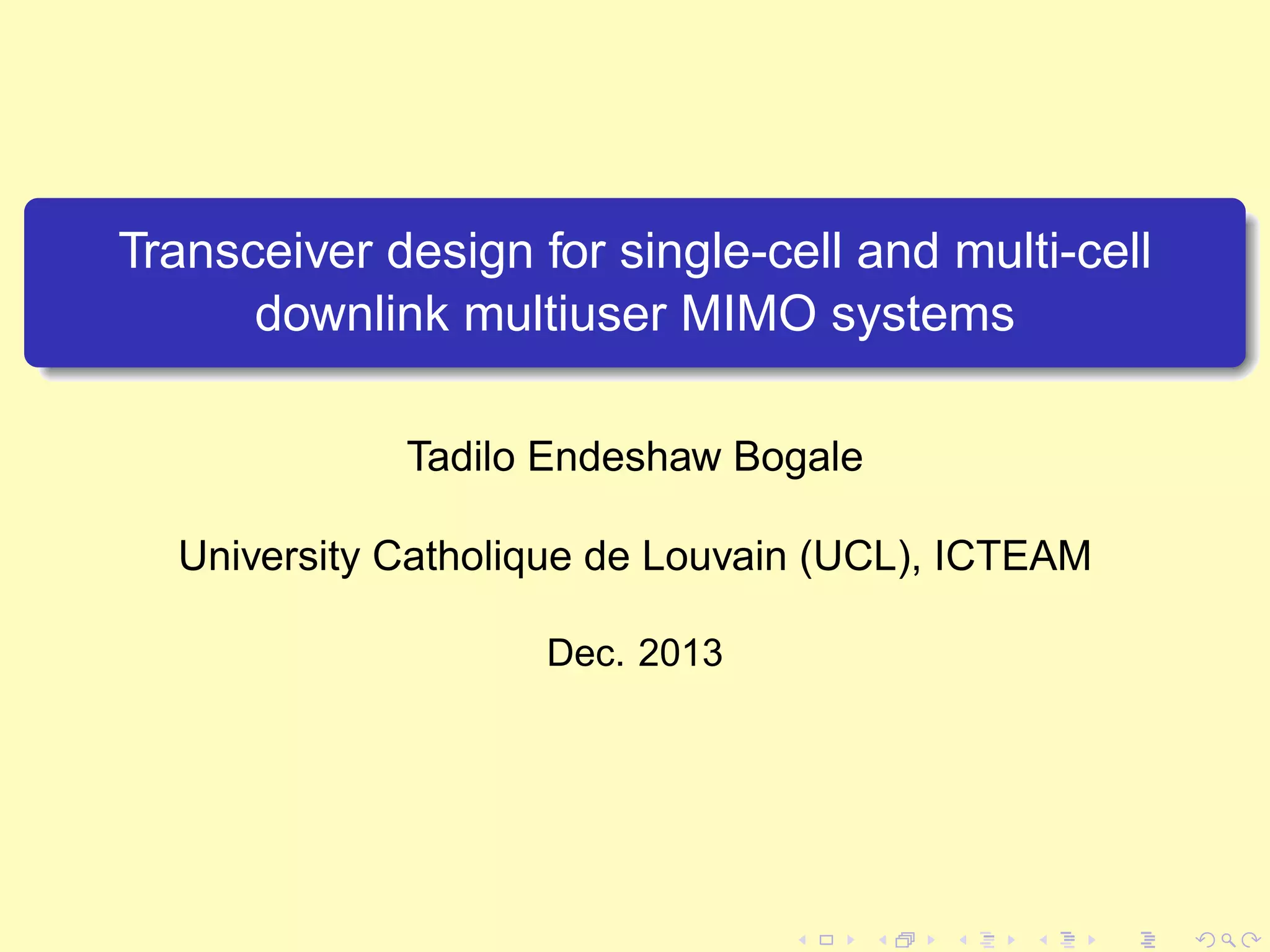 Transceiver design for single-cell and multi-cell downlink multiuser MIMO systems

Tadilo Endeshaw Bogale

University Catholique de Louvain (UCL), ICTEAM

Dec. 2013